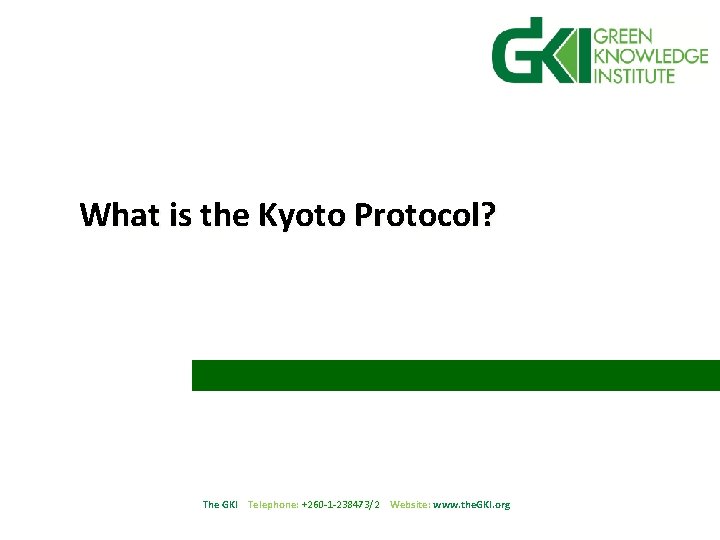 GKI GREEN KNOWLEDGE INSTITUTE

What is the Kyoto Protocol?

The GKI Telephone: +260-1-238473/2 Website: www.theGKI.org